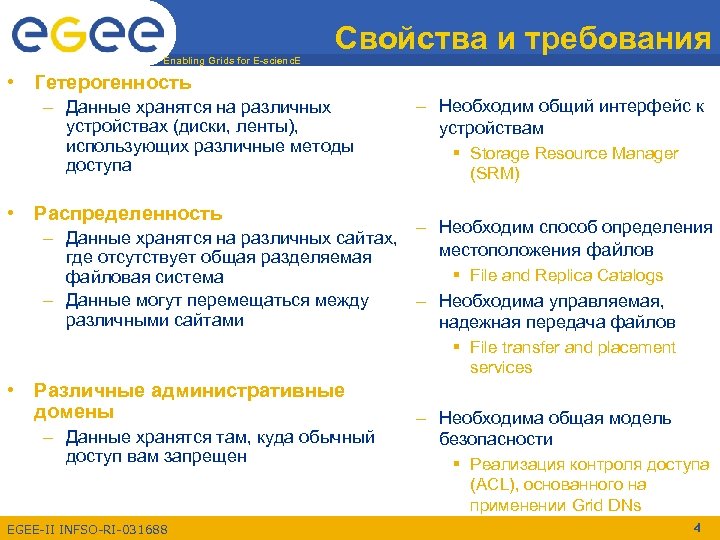 eGee

Enabling Grids for E-sciencE

Свойства и требования

• Гетерогенность
– Данные хранятся на различных устройствах (диски, ленты), использующих различные методы доступа

• Распределенность
– Данные хранятся на различных сайтах, где отсутствует общая разделяемая файловая система
– Данные могут перемещаться между различными сайтами

• Различные административные домены
– Данные хранятся там, куда обычный доступ вам запрещен

– Необходим общий интерфейс к устройствам
▪ Storage Resource Manager (SRM)

– Необходим способ определения местоположения файлов
▪ File and Replica Catalogs

– Необходима управляемая, надежная передача файлов
▪ File transfer and placement services

– Необходима общая модель безопасности
▪ Реализация контроля доступа (ACL), основанного на применении Grid DNs

EGEE-II INFSO-RI-031688

4